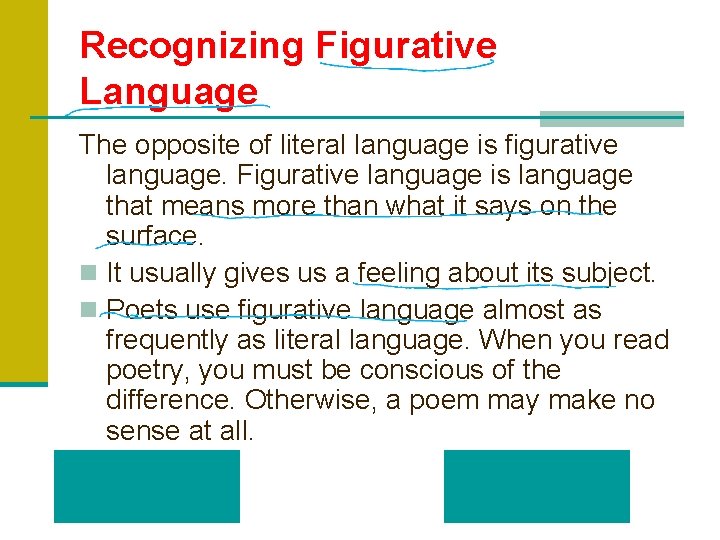 Recognizing Figurative Language

The opposite of literal language is figurative language. Figurative language is language that means more than what it says on the surface.

It usually gives us a feeling about its subject.

Poets use figurative language almost as frequently as literal language. When you read poetry, you must be conscious of the difference. Otherwise, a poem may make no sense at all.